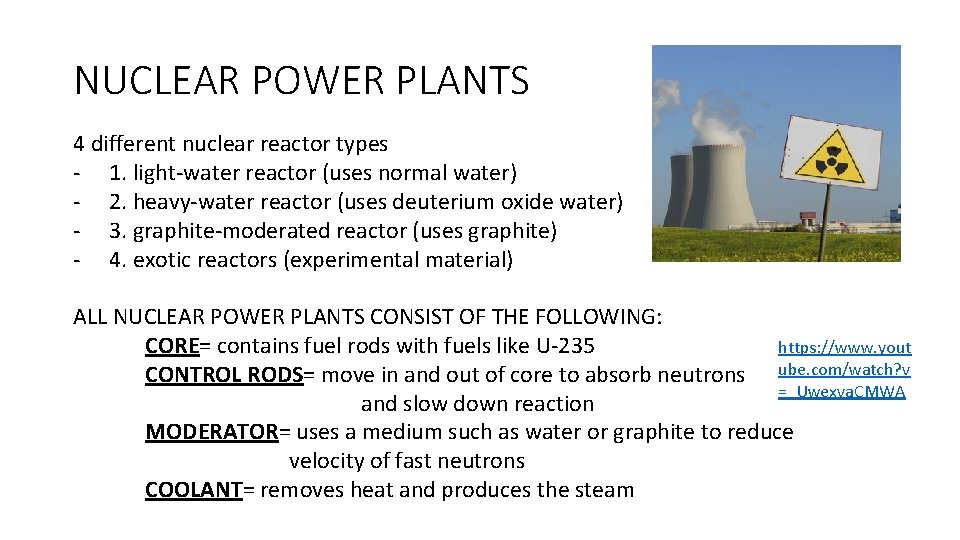 NUCLEAR POWER PLANTS

4 different nuclear reactor types
- 1. light-water reactor (uses normal water)
- 2. heavy-water reactor (uses deuterium oxide water)
- 3. graphite-moderated reactor (uses graphite)
- 4. exotic reactors (experimental material)

ALL NUCLEAR POWER PLANTS CONSIST OF THE FOLLOWING:
CORE= contains fuel rods with fuels like U-235
CONTROL RODS= move in and out of core to absorb neutrons and slow down reaction
MODERATOR= uses a medium such as water or graphite to reduce velocity of fast neutrons
COOLANT= removes heat and produces the steam

https://www.youtube.com/watch?v=_UwexvaCMWA